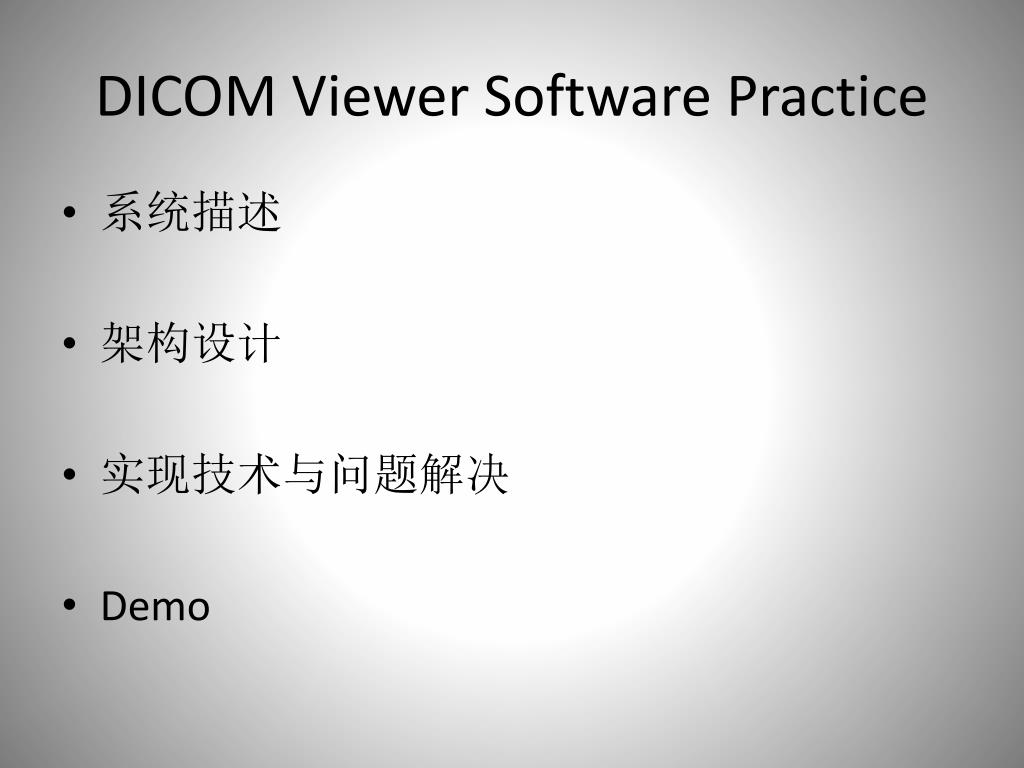 DICOM Viewer Software Practice

• 系统描述

• 架构设计

• 实现技术与问题解决

• Demo